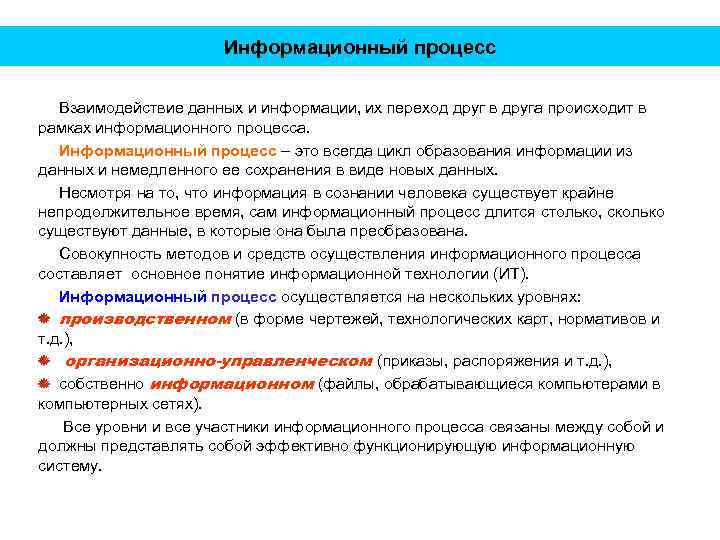 Информационный процесс

Взаимодействие данных и информации, их переход друг в друга происходит в рамках информационного процесса.

Информационный процесс – это всегда цикл образования информации из данных и немедленного ее сохранения в виде новых данных.

Несмотря на то, что информация в сознании человека существует крайне непродолжительное время, сам информационный процесс длится столько, сколько существуют данные, в которые она была преобразована.

Совокупность методов и средств осуществления информационного процесса составляет основное понятие информационной технологии (ИТ).

Информационный процесс осуществляется на нескольких уровнях:

производственном (в форме чертежей, технологических карт, нормативов и т.д.),

организационно-управленческом (приказы, распоряжения и т.д.),

собственно информационном (файлы, обрабатывающиеся компьютерами в компьютерных сетях).

Все уровни и все участники информационного процесса связаны между собой и должны представлять собой эффективно функционирующую информационную систему.